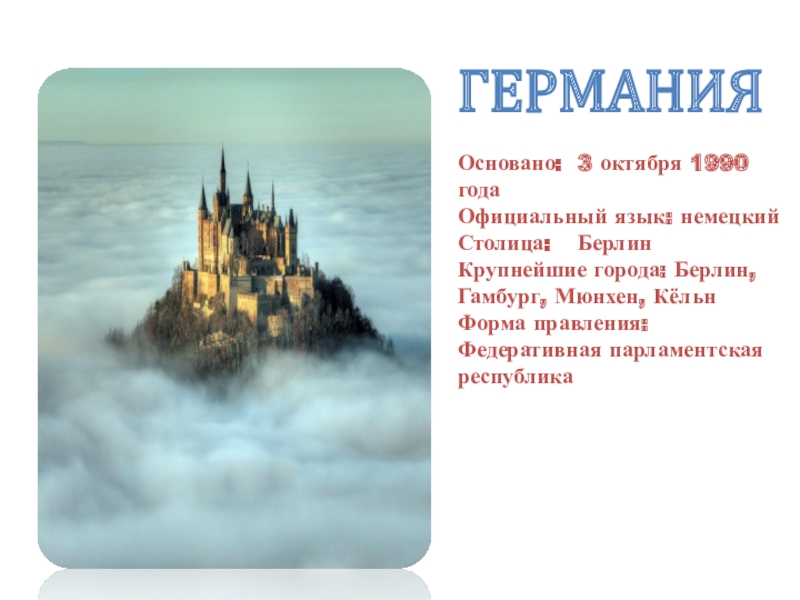 ГЕРМАНИЯ

Основано: 3 октября 1990 года
Официальный язык: немецкий
Столица: Берлин
Крупнейшие города: Берлин, Гамбург, Мюнхен, Кёльн
Форма правления: Федеративная парламентская республика